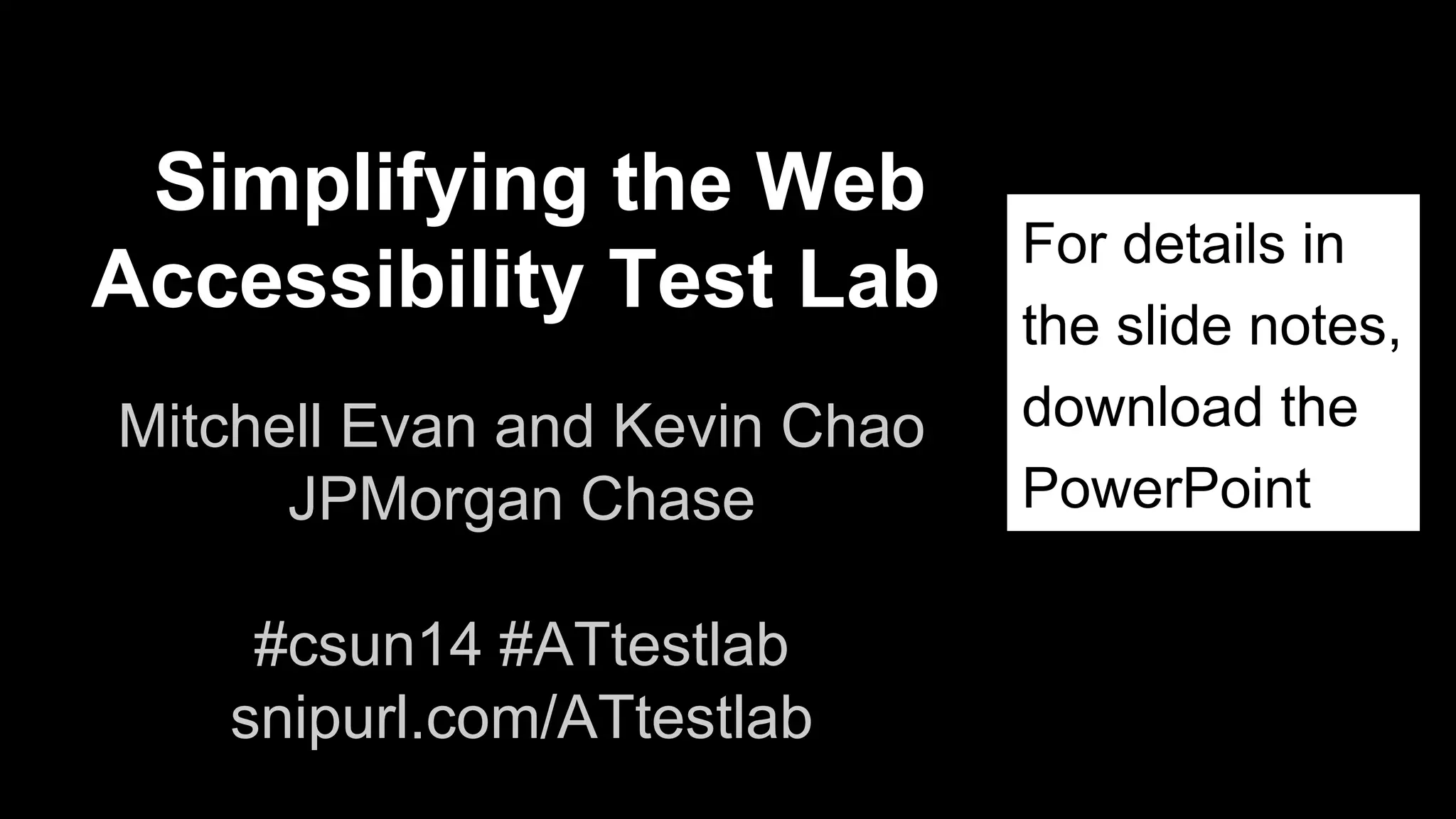 Simplifying the Web Accessibility Test Lab

Mitchell Evan and Kevin Chao
JPMorgan Chase

#csun14 #ATtestlab
snipurl.com/ATtestlab

For details in the slide notes, download the PowerPoint